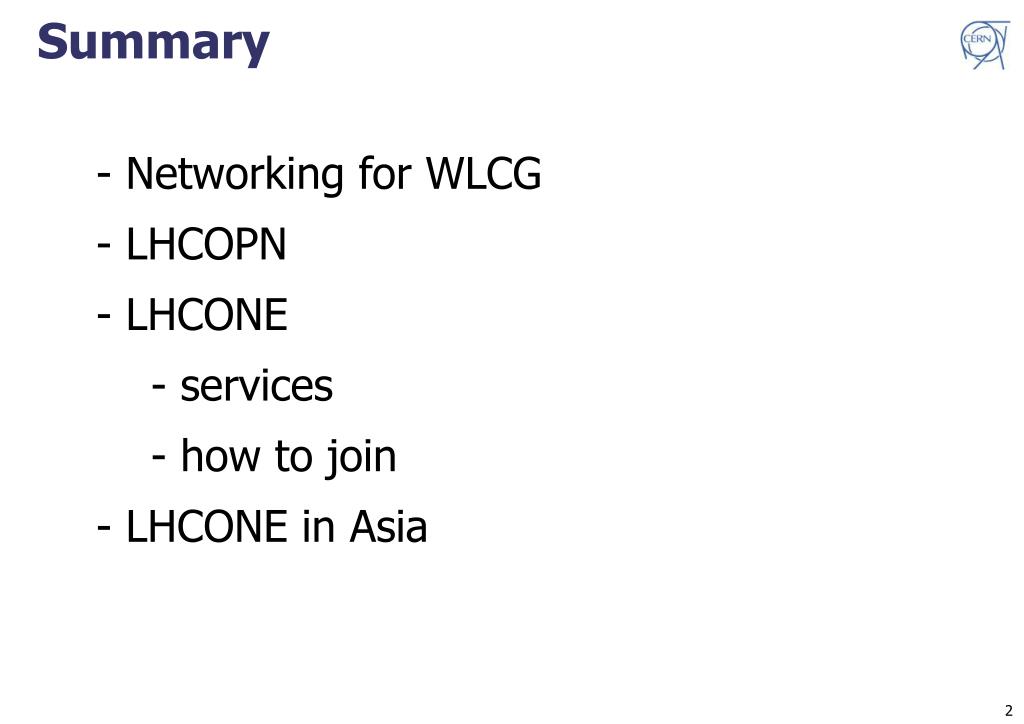 Summary

CERN

- Networking for WLCG

- LHCOPN

- LHCONE

- services

- how to join

- LHCONE in Asia

2